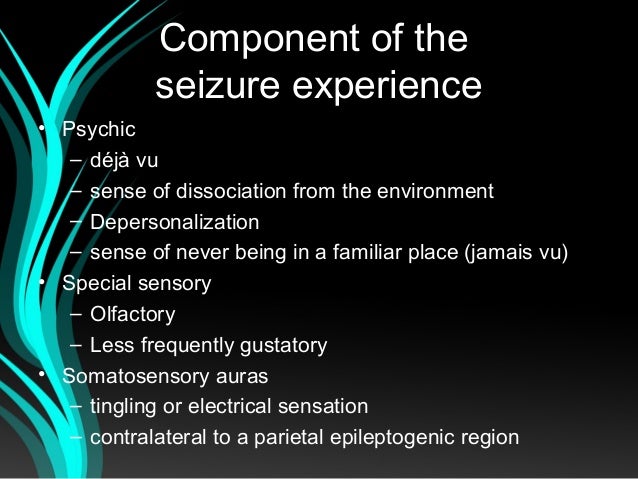 Component of the seizure experience

• Psychic
 – déjà vu
 – sense of dissociation from the environment
 – Depersonalization
 – sense of never being in a familiar place (jamais vu)
• Special sensory
 – Olfactory
 – Less frequently gustatory
• Somatosensory auras
 – tingling or electrical sensation
 – contralateral to a parietal epileptogenic region